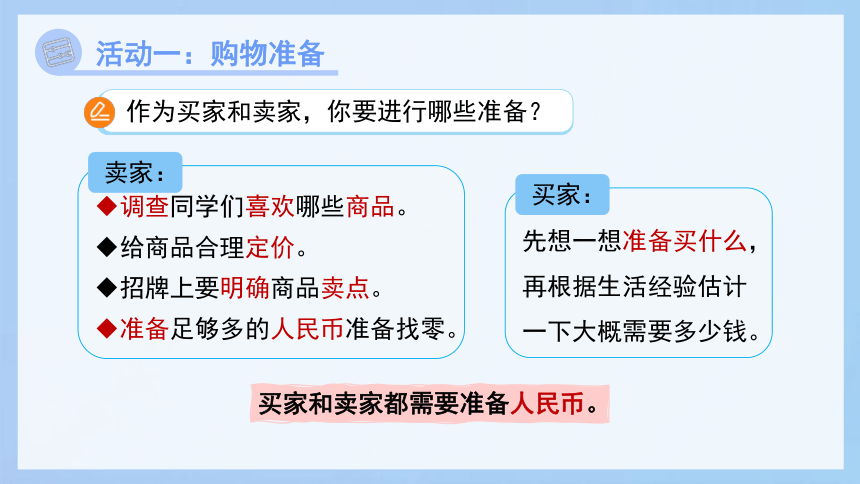 活动一：购物准备

作为买家和卖家，你要进行哪些准备？

卖家：

◆调查同学们喜欢哪些商品。

◆给商品合理定价。

◆招牌上要明确商品卖点。

◆准备足够多的人民币准备找零。

买家：

先想一想准备买什么，再根据生活经验估计一下大概需要多少钱。

买家和卖家都需要准备人民币。